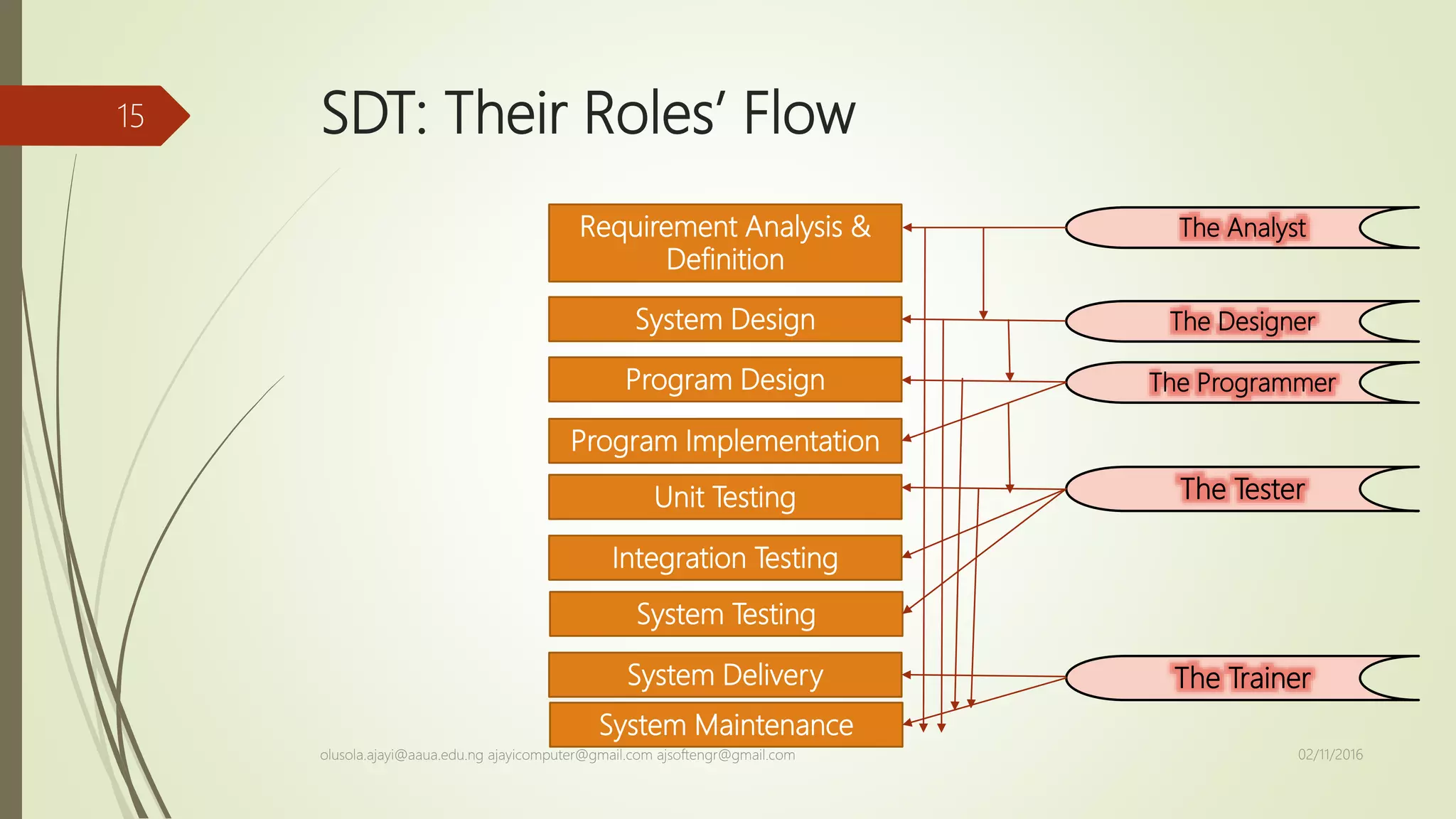 15

SDT: Their Roles' Flow

Requirement Analysis & Definition

System Design

Program Design

Program Implementation

Unit Testing

Integration Testing

System Testing

System Delivery

System Maintenance

The Analyst

The Designer

The Programmer

The Tester

The Trainer

olusola.ajayi@aaua.edu.ng ajayicomputer@gmail.com ajsoftengr@gmail.com

02/11/2016